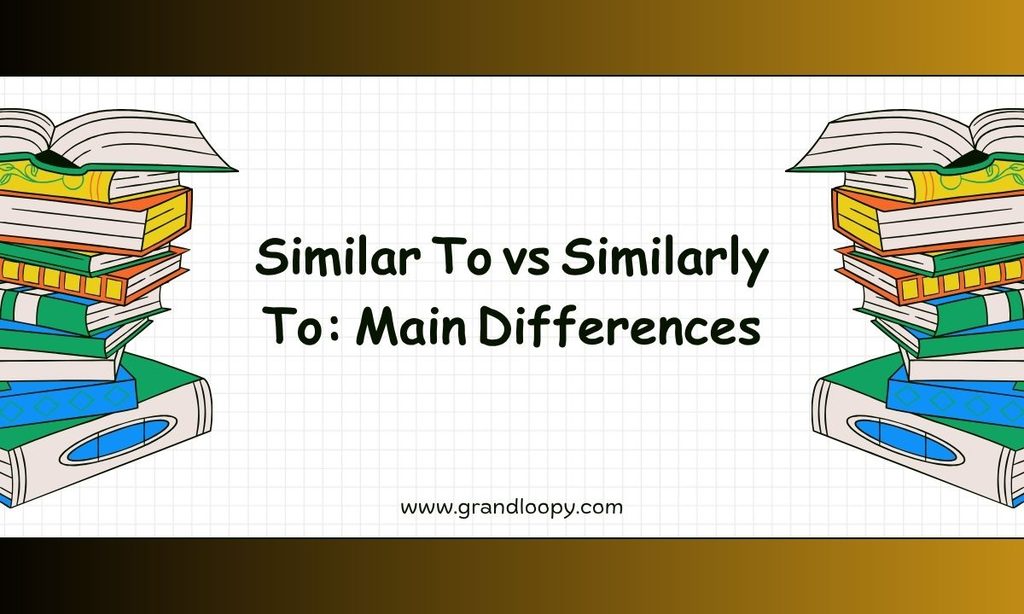 Similar To vs Similarly To: Main Differences

www.grandloopy.com